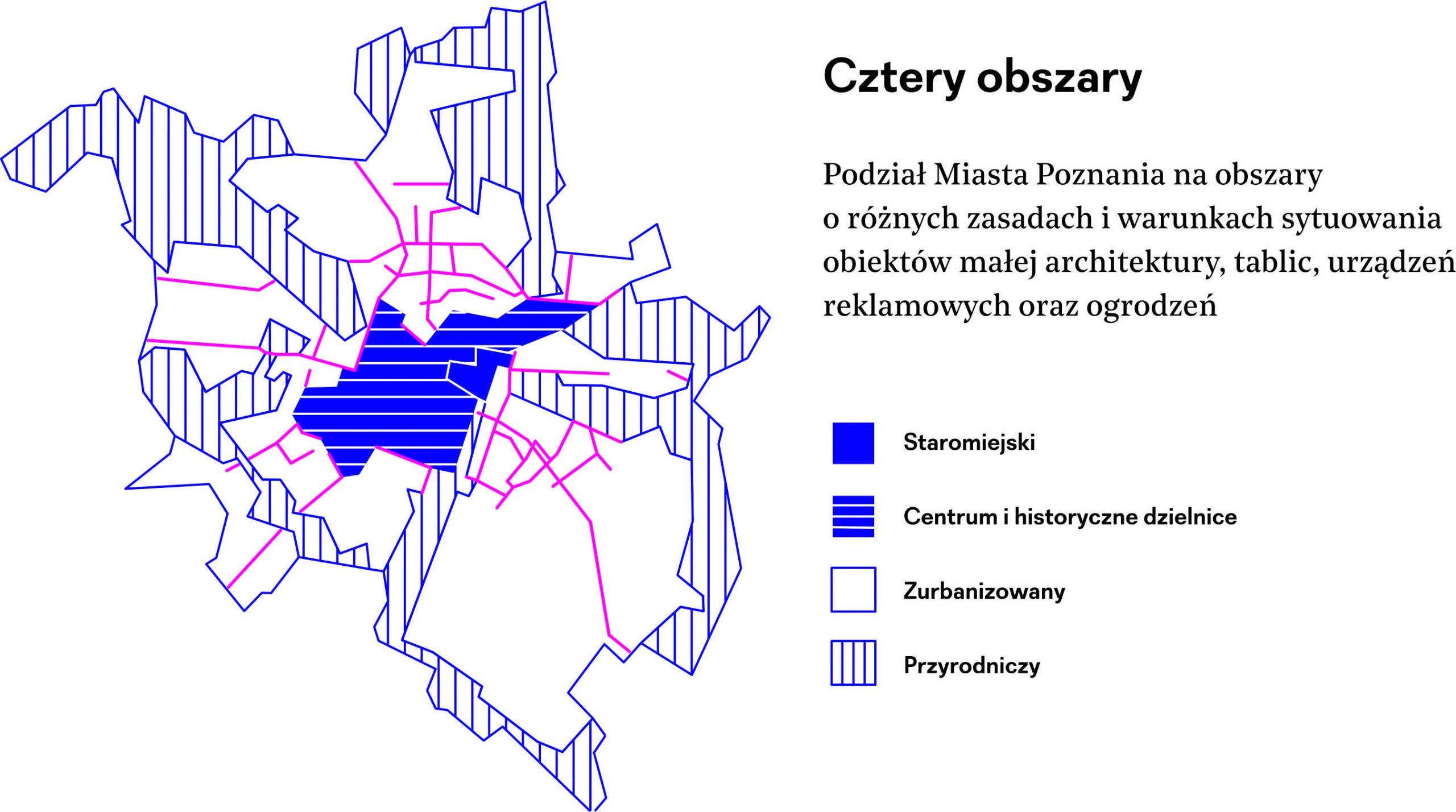 Cztery obszary

Podział Miasta Poznania na obszary o różnych zasadach i warunkach sytuowania obiektów małej architektury, tablic, urządzeń reklamowych oraz ogrodzeń

Staromiejski

Centrum i historyczne dzielnice

Zurbanizowany

Przyrodniczy